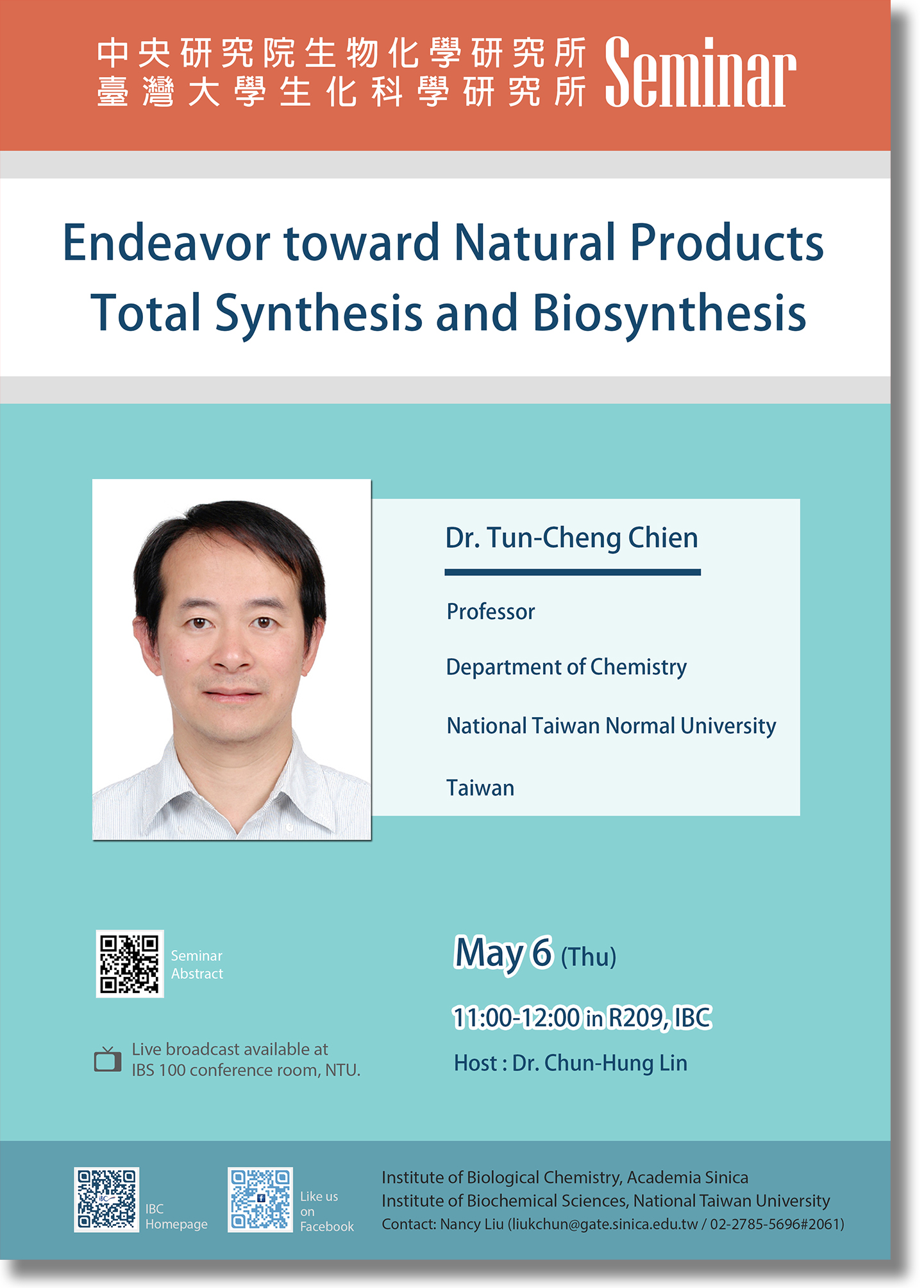 中央研究院生物化學研究所
臺灣大學生化科學研究所
Seminar

Endeavor toward Natural Products Total Synthesis and Biosynthesis

Dr. Tun-Cheng Chien

Professor

Department of Chemistry

National Taiwan Normal University

Taiwan

Seminar Abstract

Live broadcast available at IBS 100 conference room, NTU.

May 6 (Thu)

11:00-12:00 in R209, IBC

Host : Dr. Chun-Hung Lin

IBC Homepage

Like us on Facebook

Institute of Biological Chemistry, Academia Sinica
Institute of Biochemical Sciences, National Taiwan University
Contact: Nancy Liu (liukchun@gate.sinica.edu.tw / 02-2785-5696#2061)